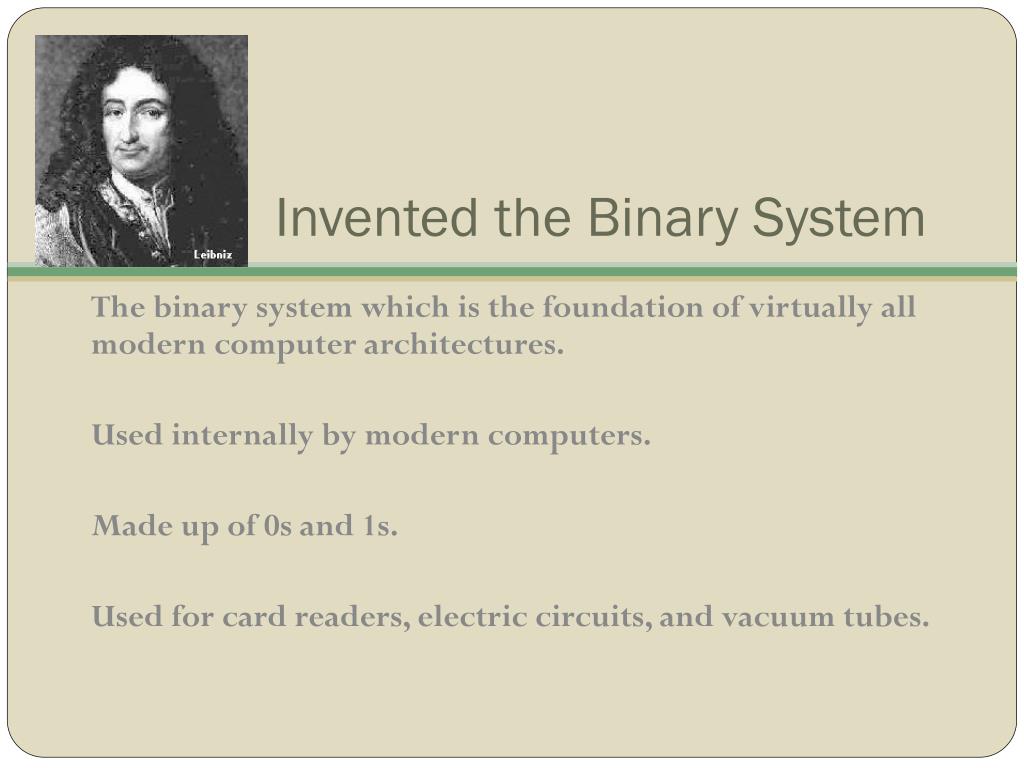 Leibniz

Invented the Binary System

The binary system which is the foundation of virtually all modern computer architectures.

Used internally by modern computers.

Made up of 0s and 1s.

Used for card readers, electric circuits, and vacuum tubes.